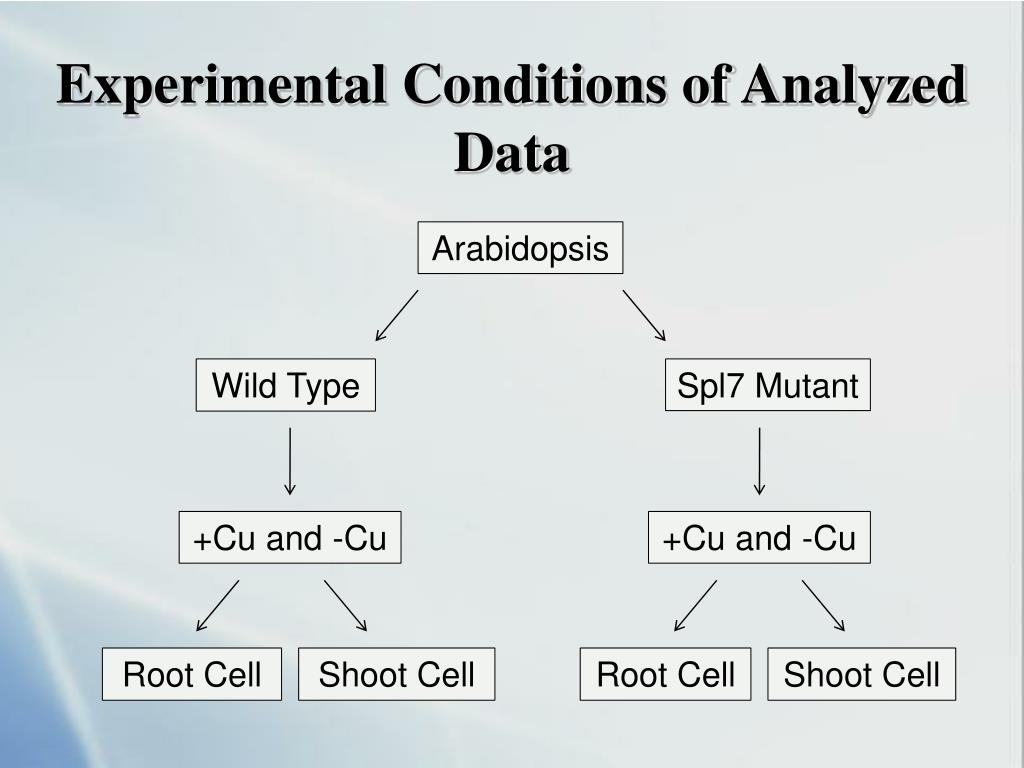 Experimental Conditions of Analyzed Data

Arabidopsis

Wild Type

Spl7 Mutant

+Cu and -Cu

+Cu and -Cu

Root Cell

Shoot Cell

Root Cell

Shoot Cell